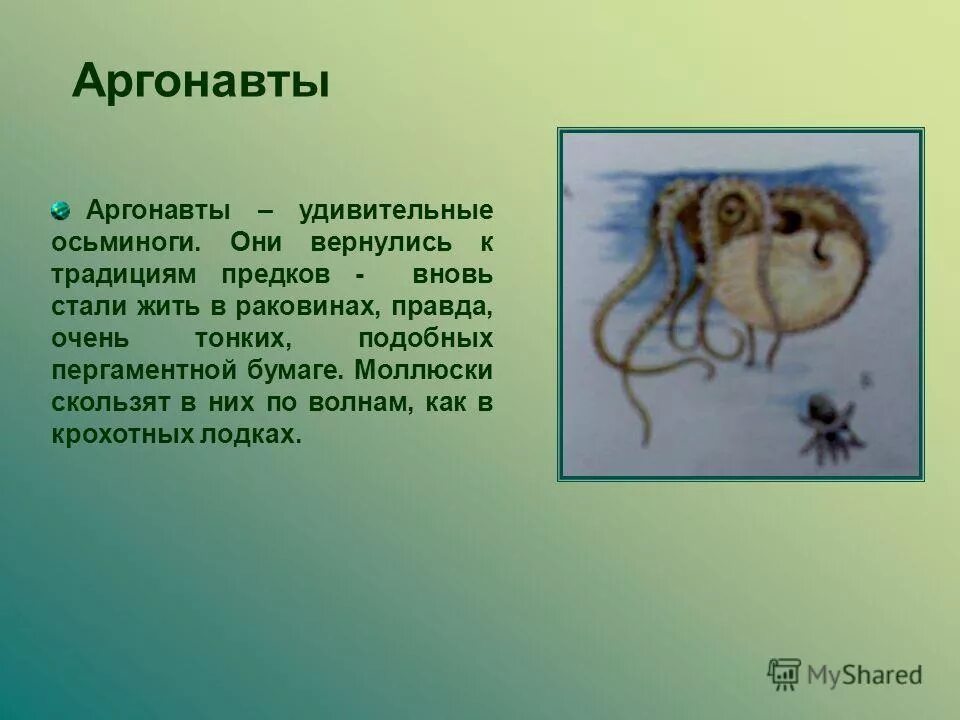 Аргонавты

Аргонавты – удивительные осьминоги. Они вернулись к традициям предков - вновь стали жить в раковинах, правда, очень тонких, подобных пергаментной бумаге. Моллюски скользят в них по волнам, как в крохотных лодках.

MyShared